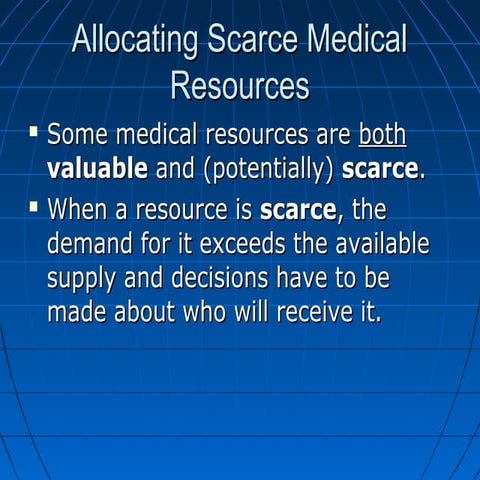 Allocating Scarce Medical Resources

▪ Some medical resources are both valuable and (potentially) scarce.

▪ When a resource is scarce, the demand for it exceeds the available supply and decisions have to be made about who will receive it.